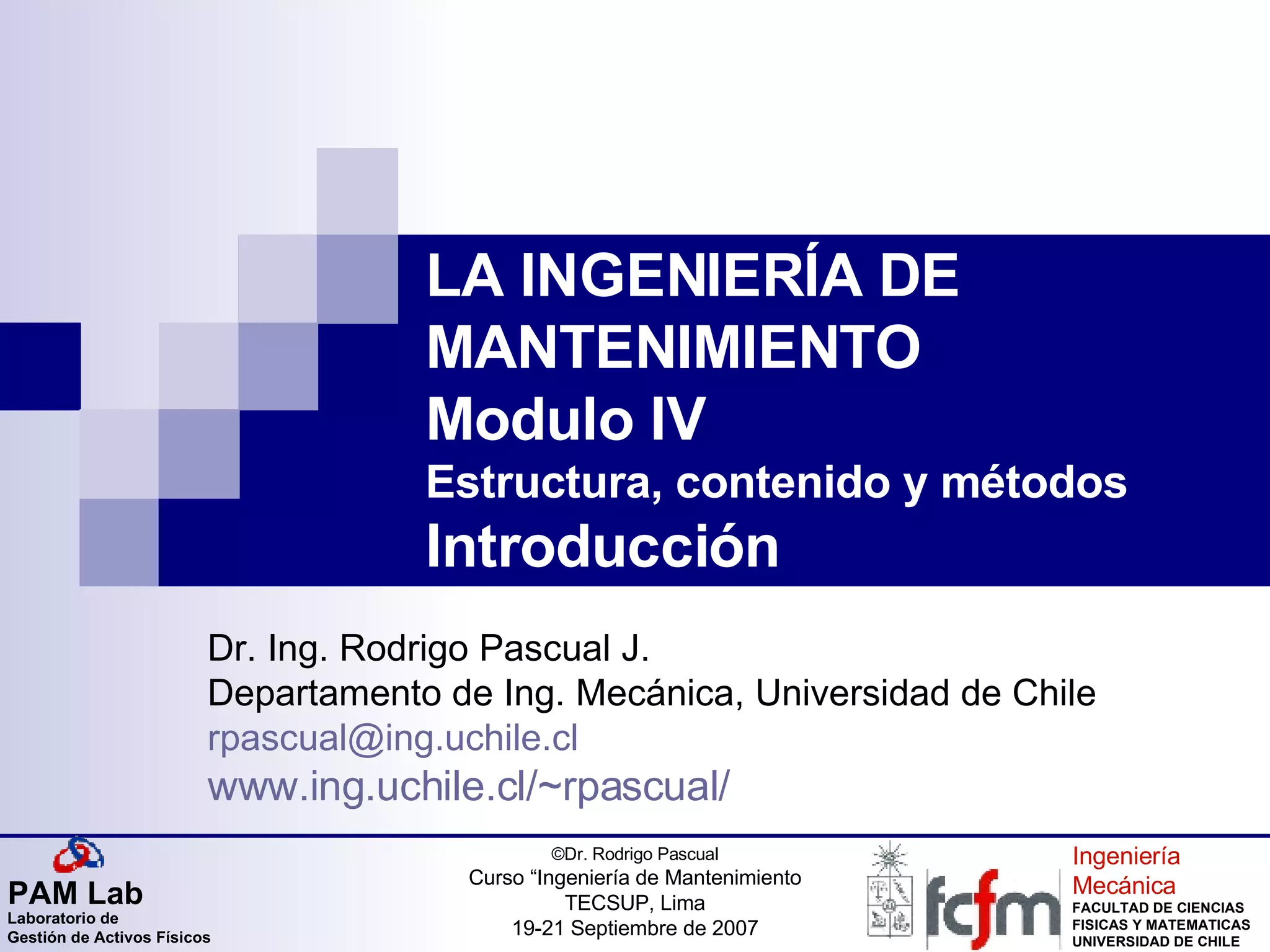 LA INGENIERÍA DE MANTENIMIENTO
Modulo IV
Estructura, contenido y métodos
Introducción

Dr. Ing. Rodrigo Pascual J.
Departamento de Ing. Mecánica, Universidad de Chile
rpascual@ing.uchile.cl
www.ing.uchile.cl/~rpascual/

PAM Lab
Laboratorio de Gestión de Activos Físicos

©Dr. Rodrigo Pascual
Curso “Ingeniería de Mantenimiento
TECSUP, Lima
19-21 Septiembre de 2007

fcfm

Ingeniería Mecánica
FACULTAD DE CIENCIAS FISICAS Y MATEMATICAS
UNIVERSIDAD DE CHILE